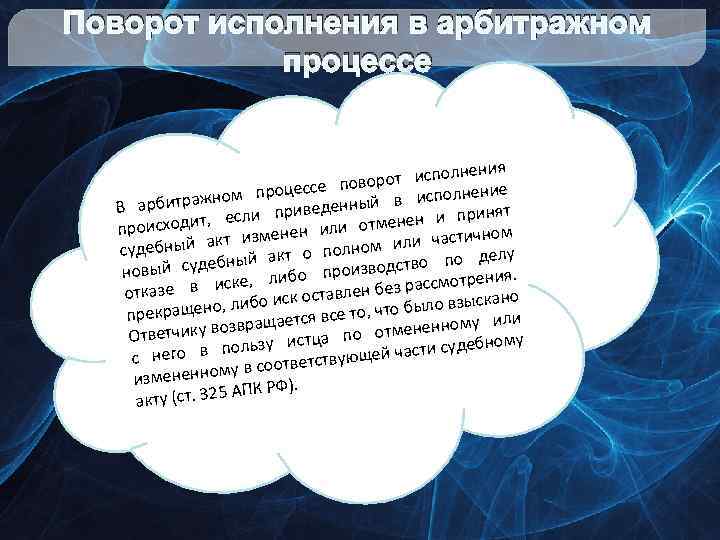 Поворот исполнения в арбитражном процессе

В арбитражном процессе поворот исполнения происходит, если приведенный в исполнение судебный акт изменен или отменен и принят новый судебный акт о полном или частичном отказе в иске, либо производство по делу прекращено, либо иск оставлен без рассмотрения. Ответчику возвращается все то, что было взыскано с него в пользу истца по отмененному или измененному в соответствующей части судебному акту (ст. 325 АПК РФ).